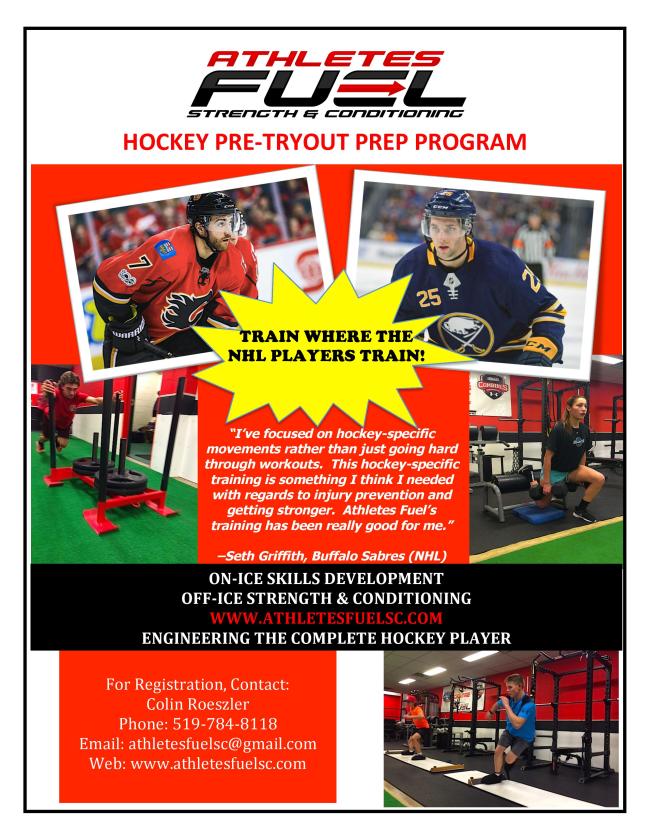 ATHLETES FUEL
STRENGTH & CONDITIONING

HOCKEY PRE-TRYOUT PREP PROGRAM

TRAIN WHERE THE NHL PLAYERS TRAIN!

"I've focused on hockey-specific movements rather than just going hard through workouts. This hockey-specific training is something I think I needed with regards to injury prevention and getting stronger. Athletes Fuel's training has been really good for me."

–Seth Griffith, Buffalo Sabres (NHL)

ON-ICE SKILLS DEVELOPMENT
OFF-ICE STRENGTH & CONDITIONING
WWW.ATHLETESFUELSC.COM
ENGINEERING THE COMPLETE HOCKEY PLAYER

For Registration, Contact:
Colin Roeszler
Phone: 519-784-8118
Email: athletesfuelsc@gmail.com
Web: www.athletesfuelsc.com